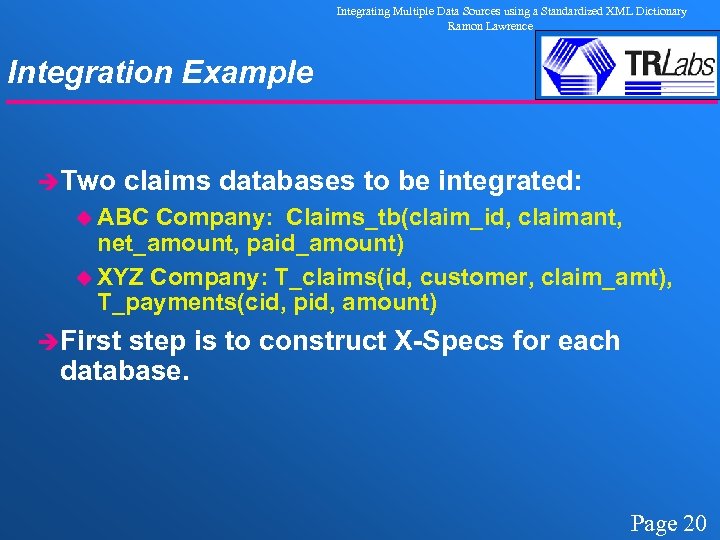 Integrating Multiple Data Sources using a Standardized XML Dictionary
Ramon Lawrence

TRLabs

Integration Example

Two claims databases to be integrated:

ABC Company: Claims_tb(claim_id, claimant, net_amount, paid_amount)

XYZ Company: T_claims(id, customer, claim_amt), T_payments(cid, pid, amount)

First step is to construct X-Specs for each database.

Page 20